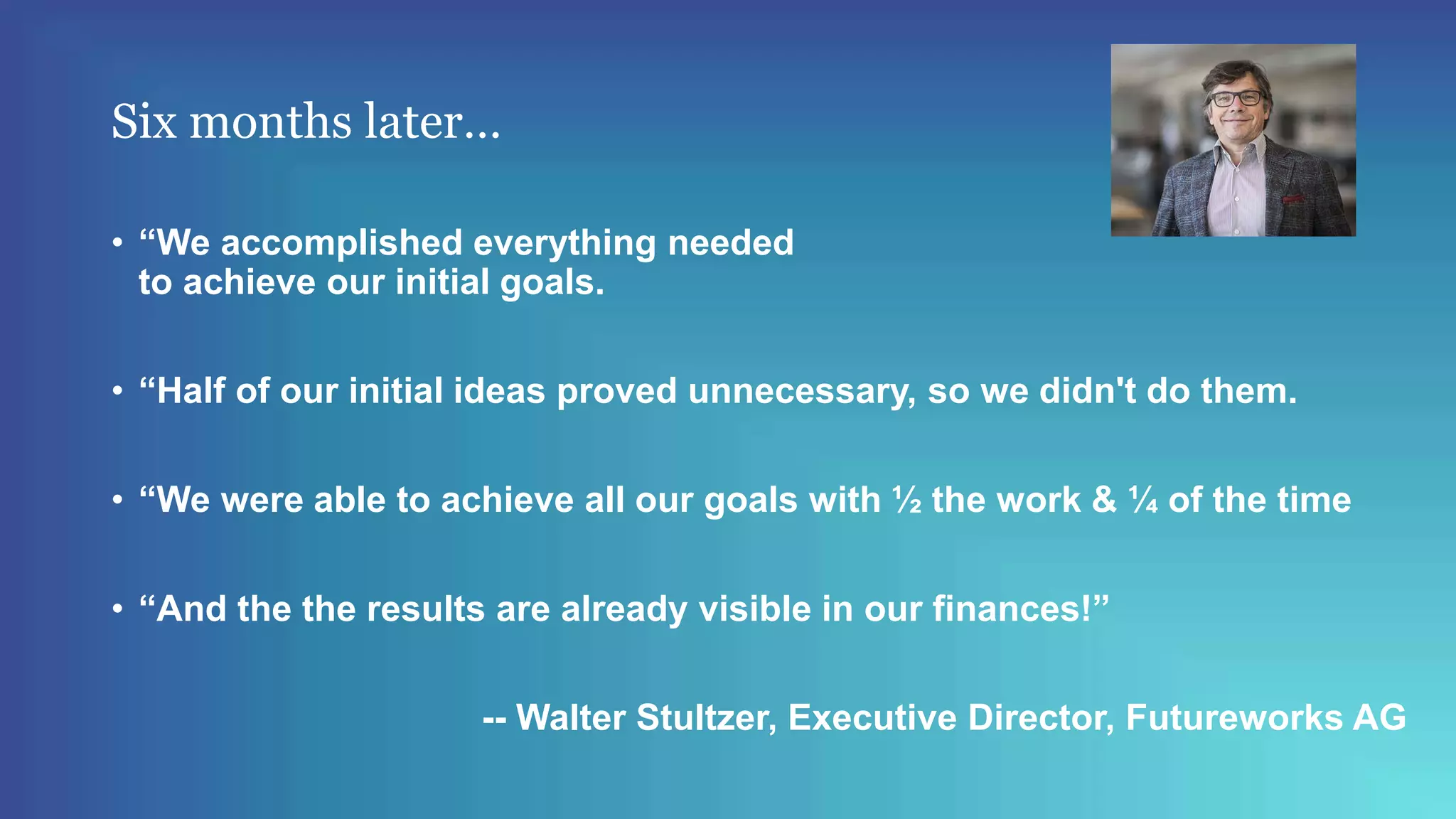 Six months later...

• “We accomplished everything needed to achieve our initial goals.

• “Half of our initial ideas proved unnecessary, so we didn't do them.

• “We were able to achieve all our goals with ½ the work & ¼ of the time

• “And the the results are already visible in our finances!”

-- Walter Stultzer, Executive Director, Futureworks AG